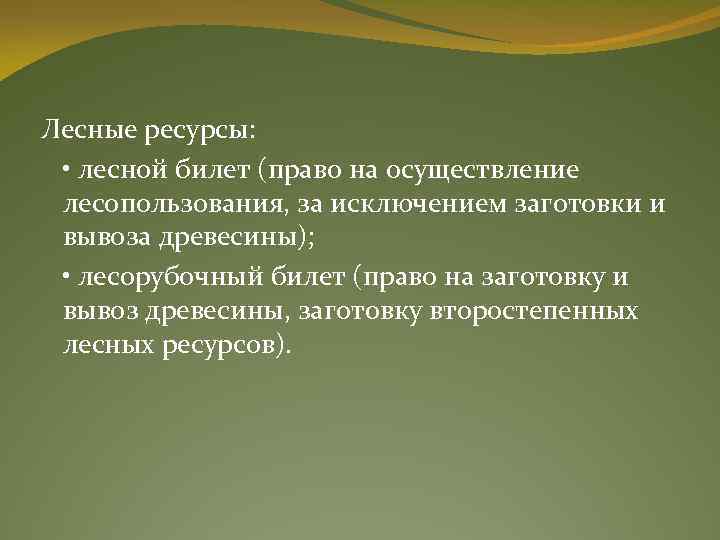 Лесные ресурсы:

• лесной билет (право на осуществление лесопользования, за исключением заготовки и вывоза древесины);

• лесорубочный билет (право на заготовку и вывоз древесины, заготовку второстепенных лесных ресурсов).